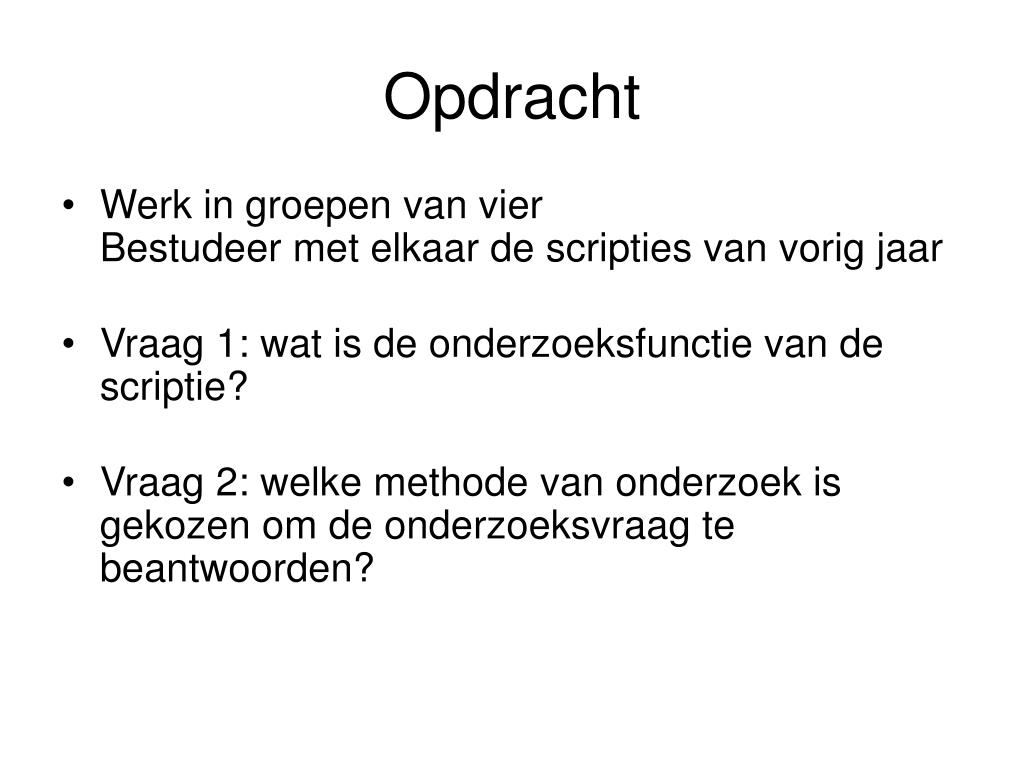 Opdracht

• Werk in groepen van vier
Bestudeer met elkaar de scripties van vorig jaar

• Vraag 1: wat is de onderzoeksfunctie van de scriptie?

• Vraag 2: welke methode van onderzoek is gekozen om de onderzoeksvraag te beantwoorden?